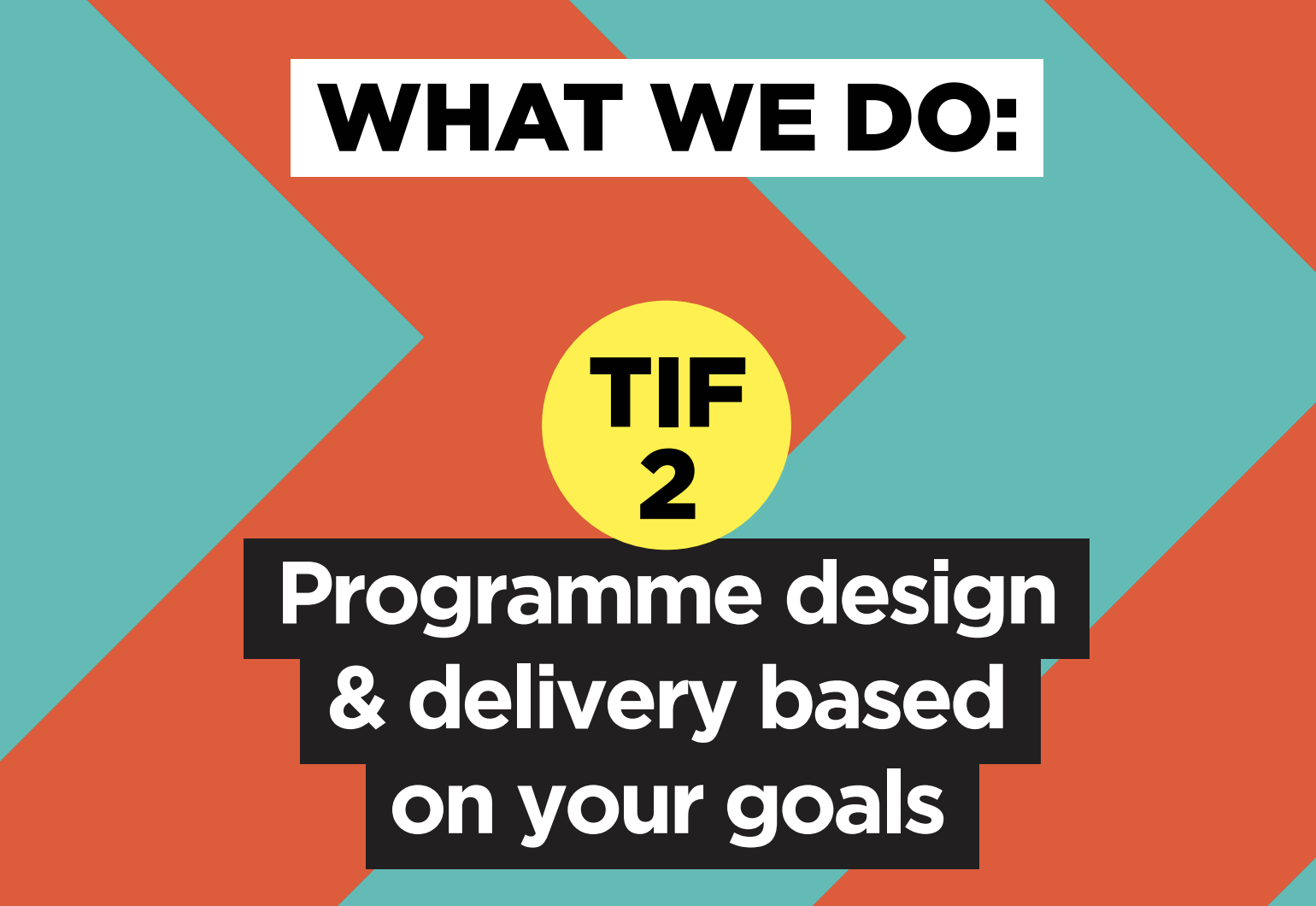 WHAT WE DO:

TIF
2

Programme design & delivery based on your goals